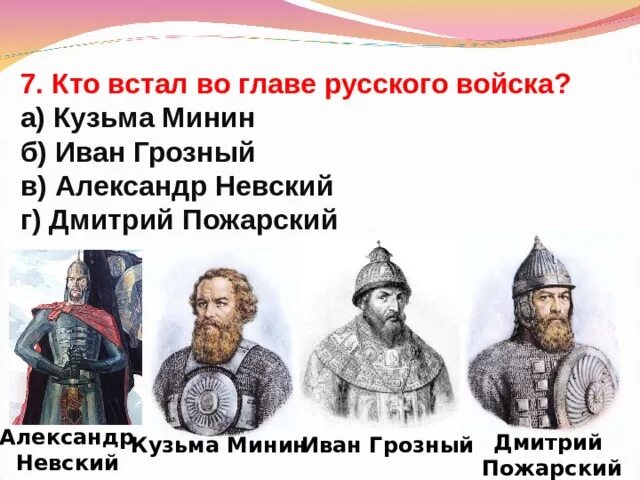 7. Кто встал во главе русского войска?
а) Кузьма Минин
б) Иван Грозный
в) Александр Невский
г) Дмитрий Пожарский

Александр Невский

Кузьма Минин

Иван Грозный

Дмитрий Пожарский